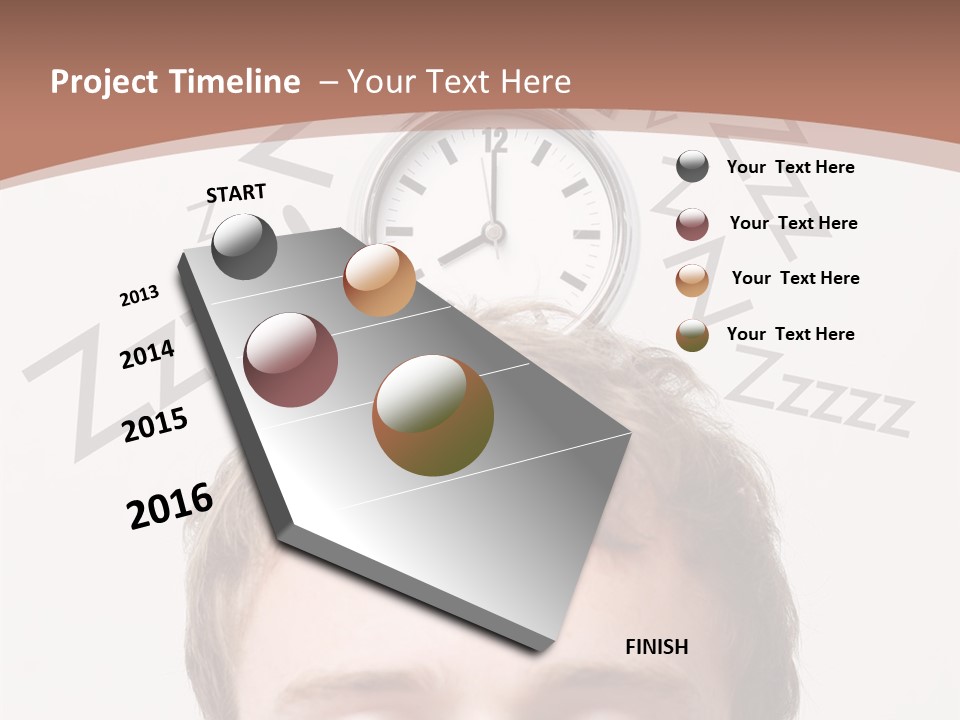 Project Timeline – Your Text Here

START

2013

2014

2015

2016

FINISH

Your Text Here

Your Text Here

Your Text Here

Your Text Here

12

Zzzzz